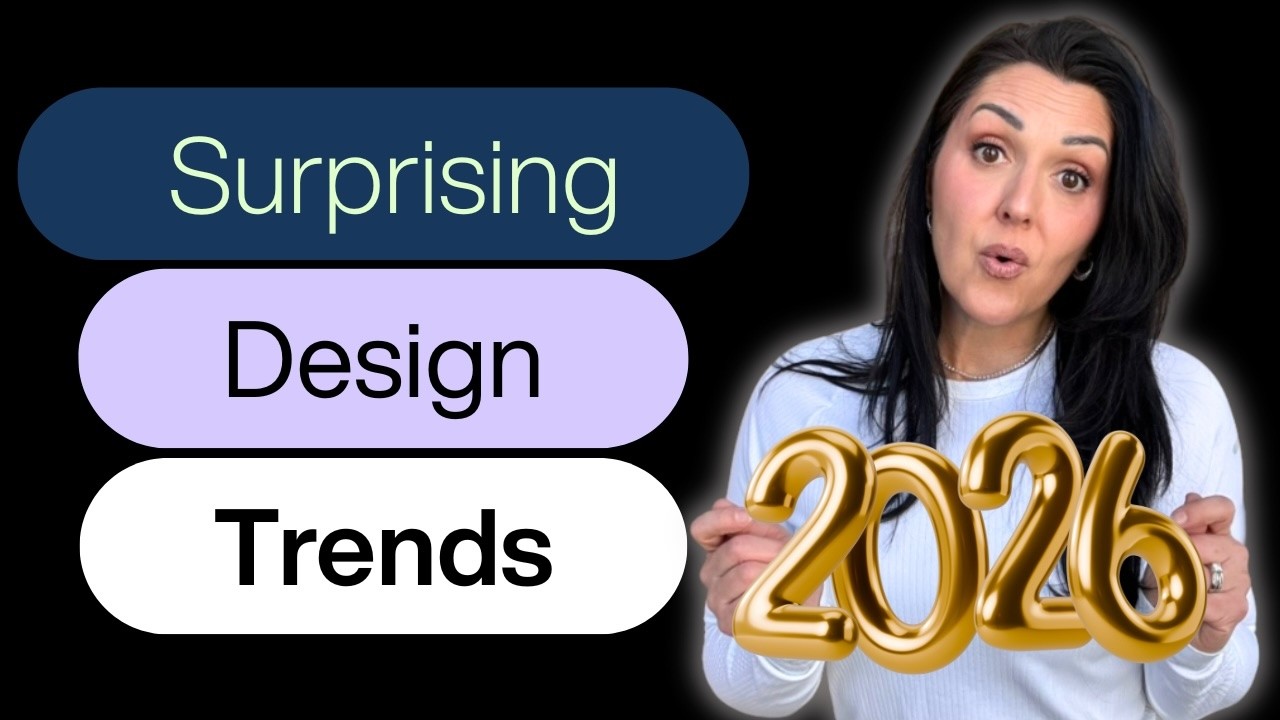 Surprising
Design
Trends
2026